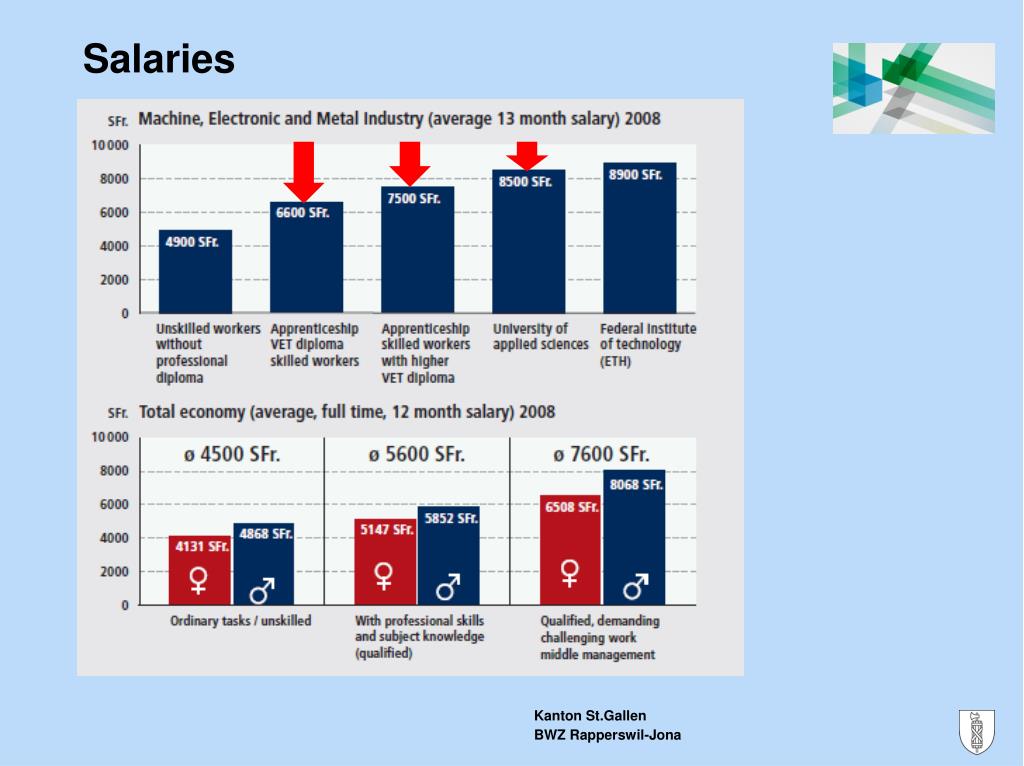 Salaries

SFr. Machine, Electronic and Metal Industry (average 13 month salary) 2008

10 000
8000
6000
4000
2000
0

4900 SFr.
6600 SFr.
7500 SFr.
8500 SFr.
8900 SFr.

Unskilled workers without professional diploma
Apprenticeship VET diploma skilled workers
Apprenticeship skilled workers with higher VET diploma
University of applied sciences
Federal Institute of technology (ETH)

SFr. Total economy (average, full time, 12 month salary) 2008

10 000
8000
6000
4000
2000
0

ø 4500 SFr.
ø 5600 SFr.
ø 7600 SFr.

4131 SFr.
4868 SFr.
5147 SFr.
5852 SFr.
6508 SFr.
8068 SFr.

♀ ♂ ♀ ♂ ♀ ♂

Ordinary tasks / unskilled
With professional skills and subject knowledge (qualified)
Qualified, demanding challenging work middle management

Kanton St.Gallen
BWZ Rapperswil-Jona